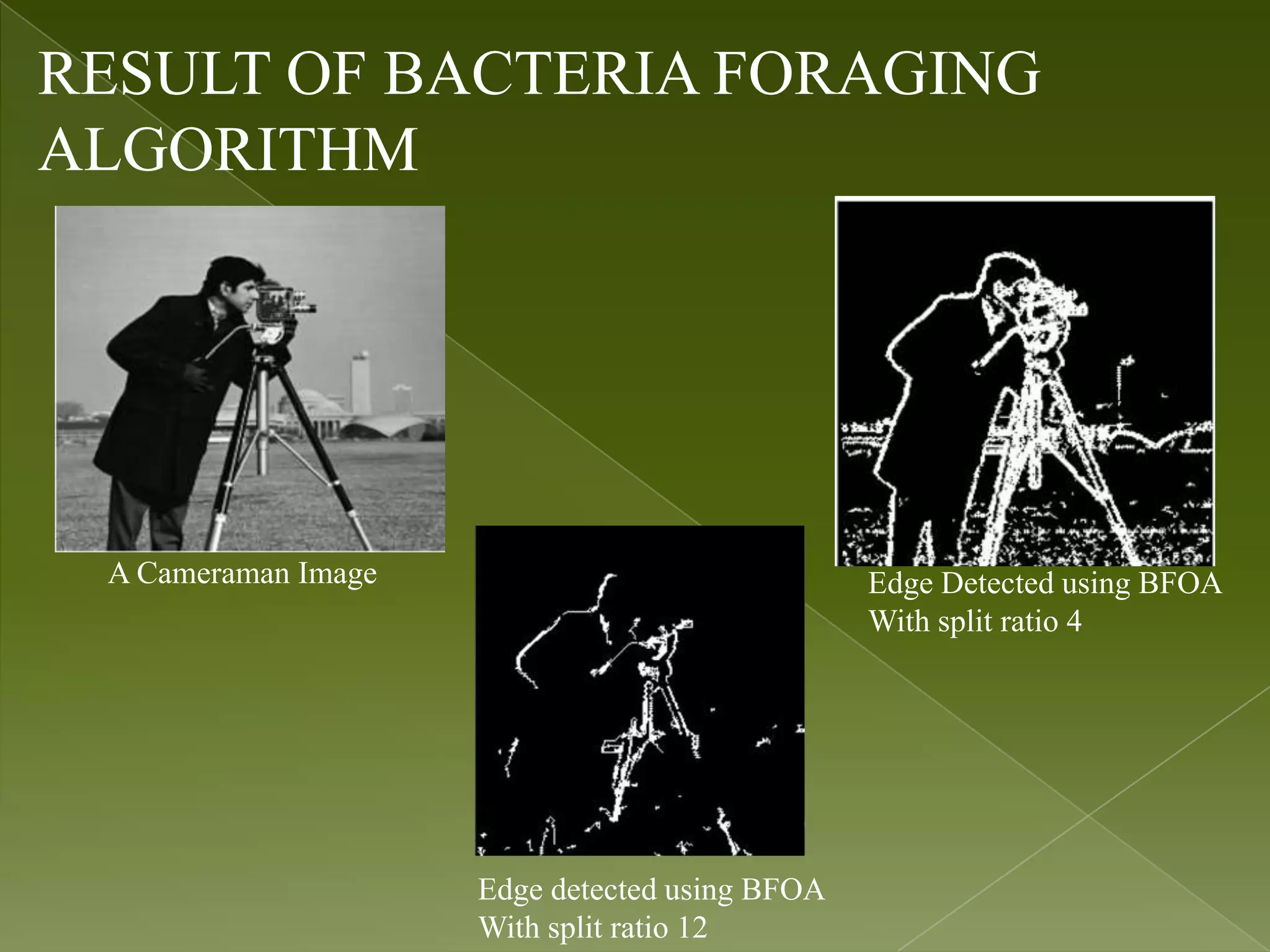 RESULT OF BACTERIA FORAGING ALGORITHM

A Cameraman Image

Edge Detected using BFOA
With split ratio 4

Edge detected using BFOA
With split ratio 12